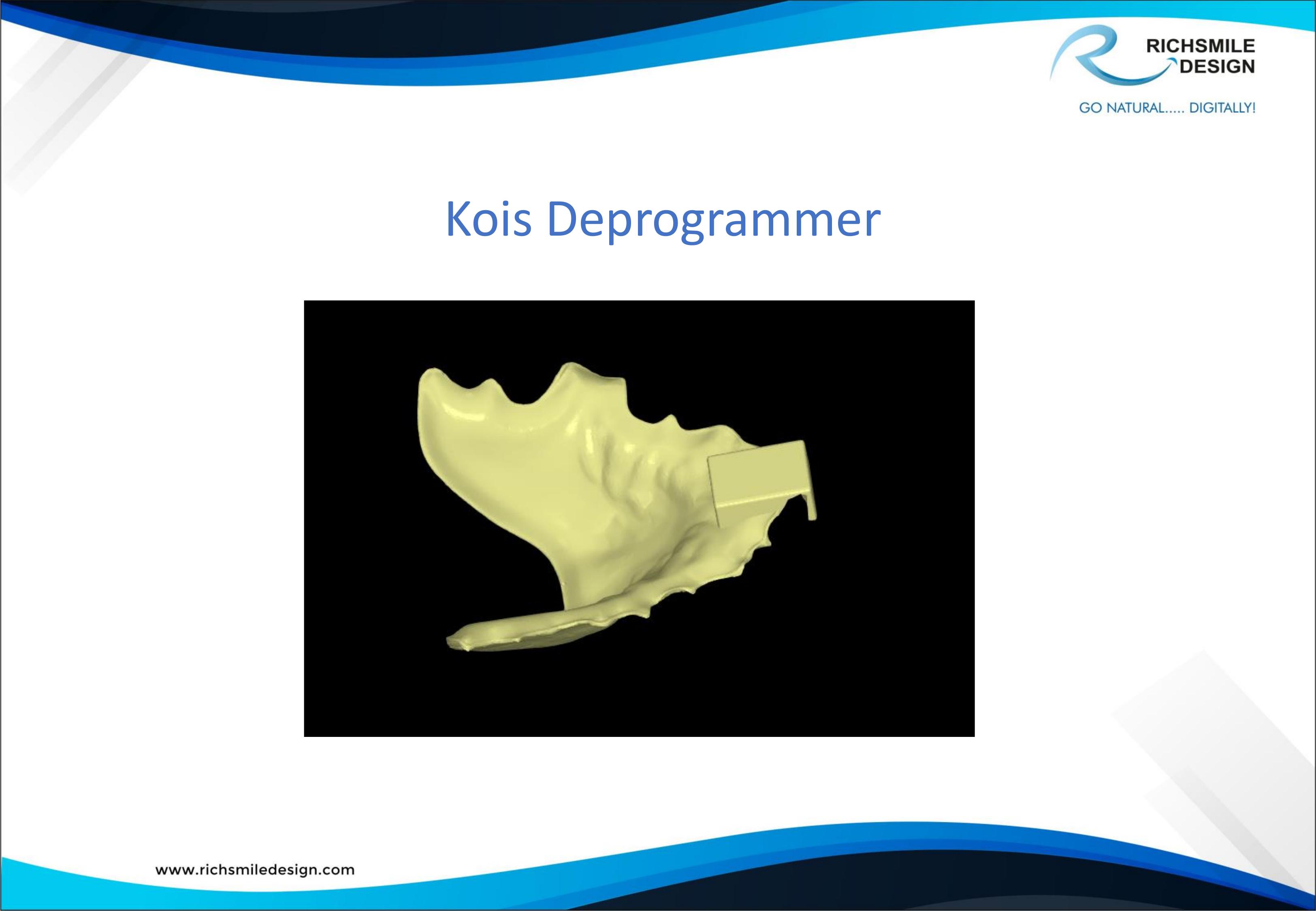 RICHSMILE DESIGN

GO NATURAL..... DIGITALLY!

Kois Deprogrammer

www.richsmiledesign.com